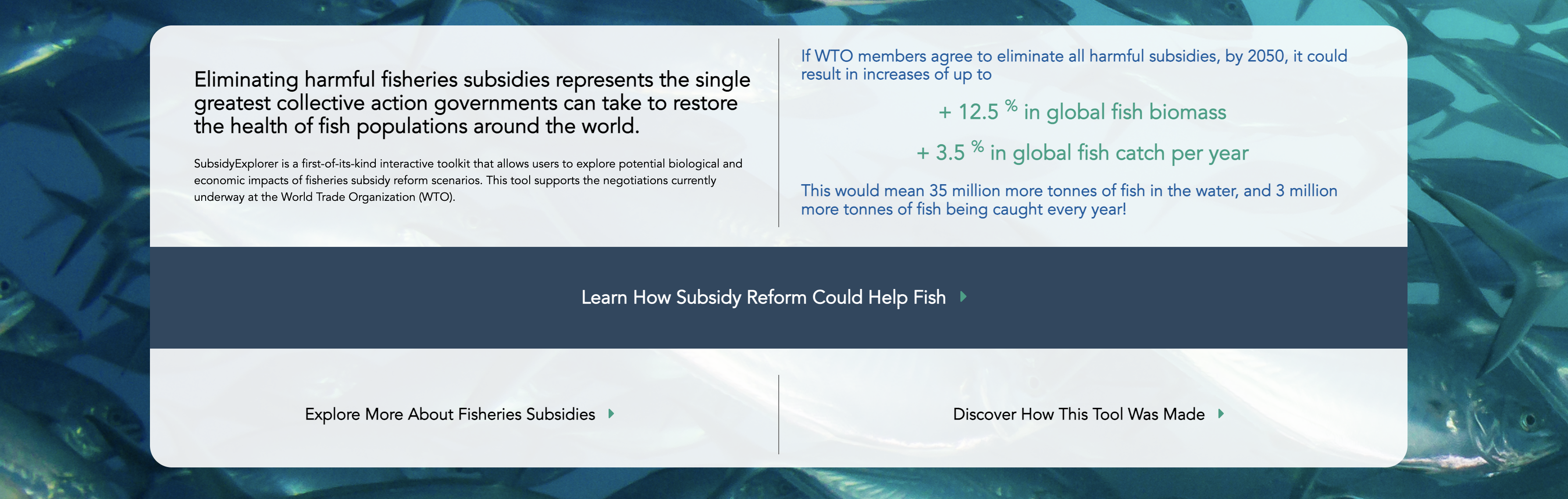 Eliminating harmful fisheries subsidies represents the single greatest collective action governments can take to restore the health of fish populations around the world.

SubsidyExplorer is a first-of-its-kind interactive toolkit that allows users to explore potential biological and economic impacts of fisheries subsidy reform scenarios. This tool supports the negotiations currently underway at the World Trade Organization (WTO).

If WTO members agree to eliminate all harmful subsidies, by 2050, it could result in increases of up to

+ 12.5 % in global fish biomass

+ 3.5 % in global fish catch per year

This would mean 35 million more tonnes of fish in the water, and 3 million more tonnes of fish being caught every year!

Learn How Subsidy Reform Could Help Fish

Explore More About Fisheries Subsidies

Discover How This Tool Was Made